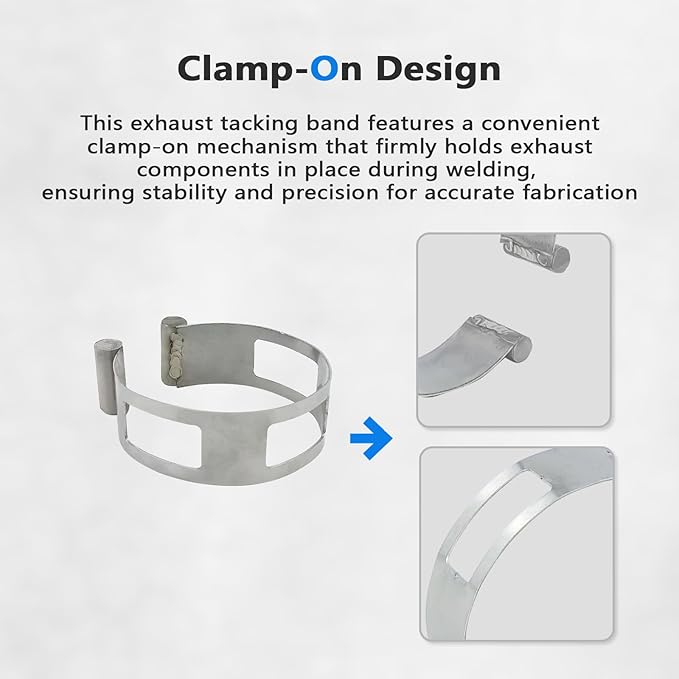 Clamp-On Design

This exhaust tacking band features a convenient clamp-on mechanism that firmly holds exhaust components in place during welding, ensuring stability and precision for accurate fabrication